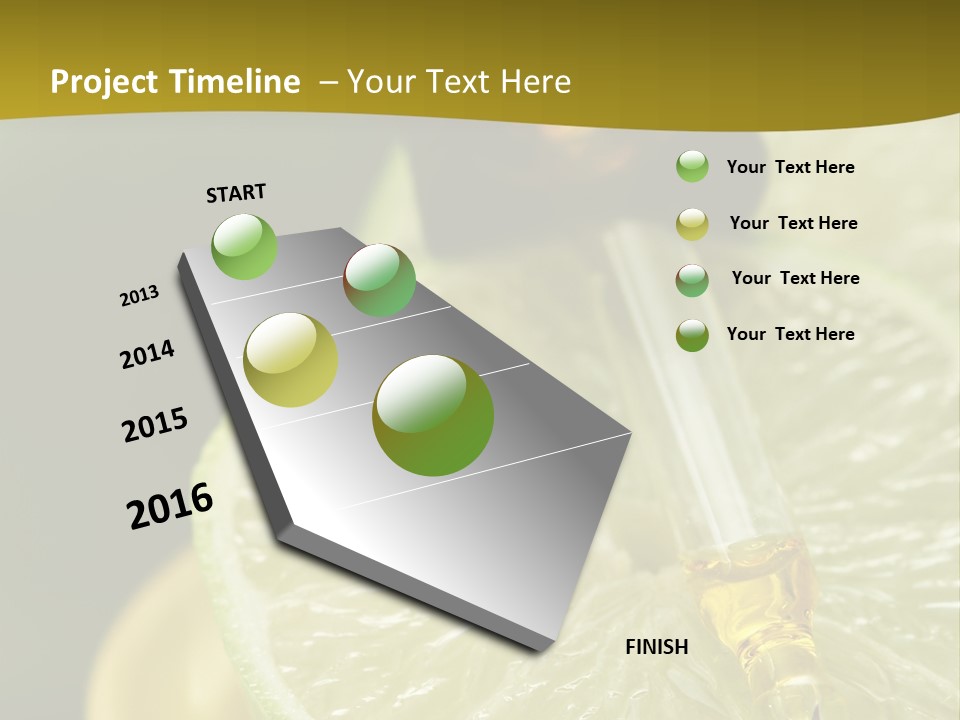 Project Timeline – Your Text Here

START

2013

2014

2015

2016

FINISH

Your Text Here

Your Text Here

Your Text Here

Your Text Here